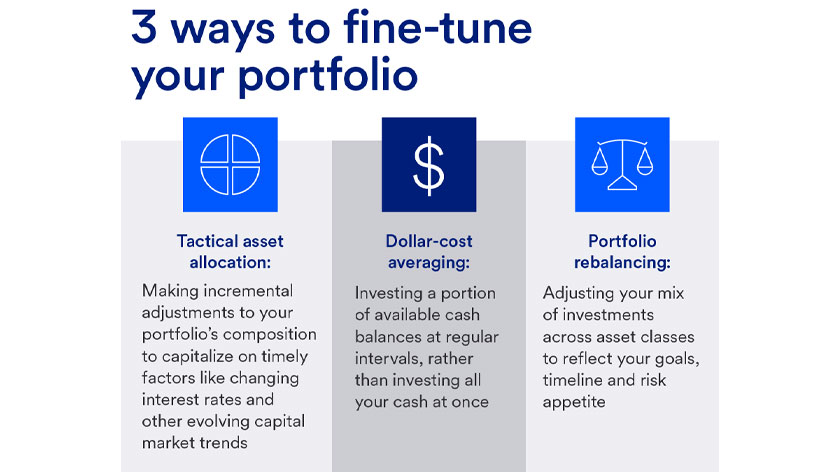 3 ways to fine-tune your portfolio

$

Tactical asset allocation:

Making incremental adjustments to your portfolio's composition to capitalize on timely factors like changing interest rates and other evolving capital market trends

Dollar-cost averaging:

Investing a portion of available cash balances at regular intervals, rather than investing all your cash at once

Portfolio rebalancing:

Adjusting your mix of investments across asset classes to reflect your goals, timeline and risk appetite